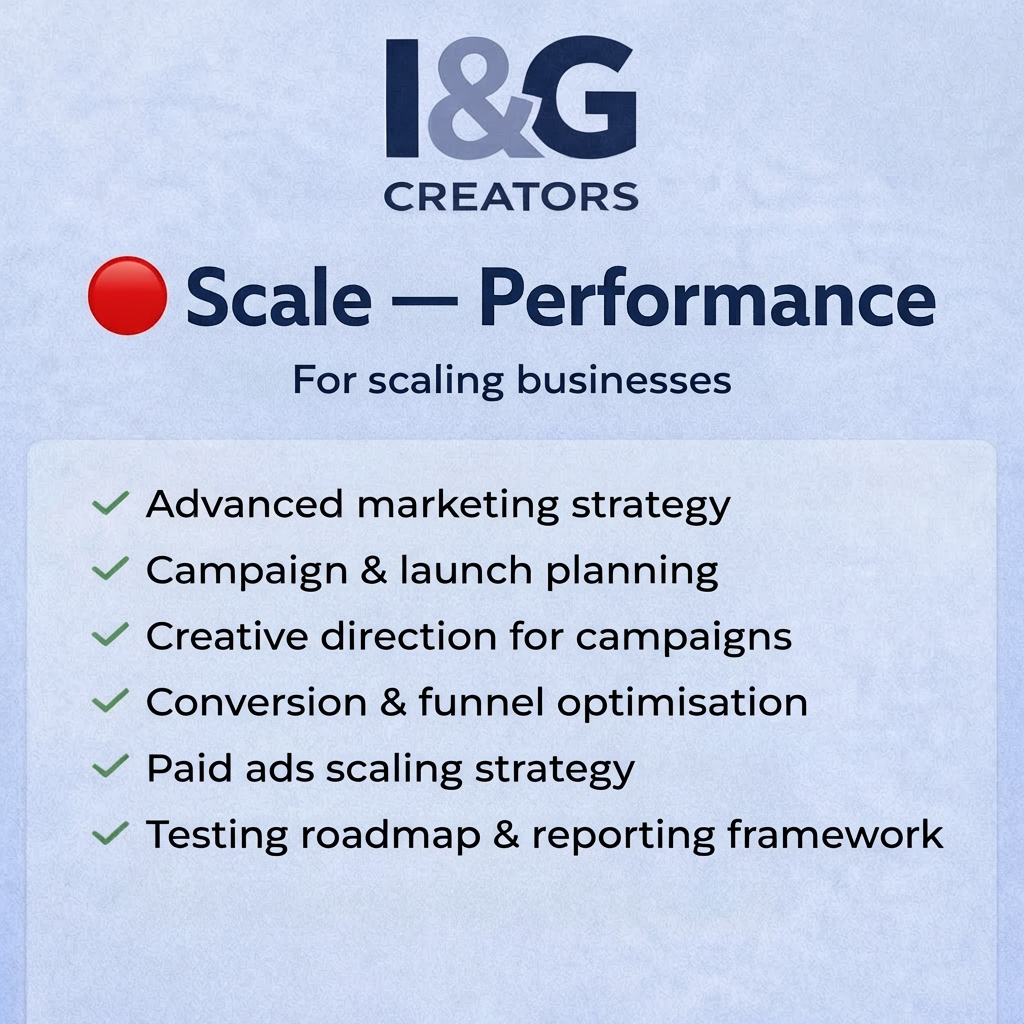 I&G
CREATORS

🔴 Scale — Performance

For scaling businesses

✓ Advanced marketing strategy
✓ Campaign & launch planning
✓ Creative direction for campaigns
✓ Conversion & funnel optimisation
✓ Paid ads scaling strategy
✓ Testing roadmap & reporting framework